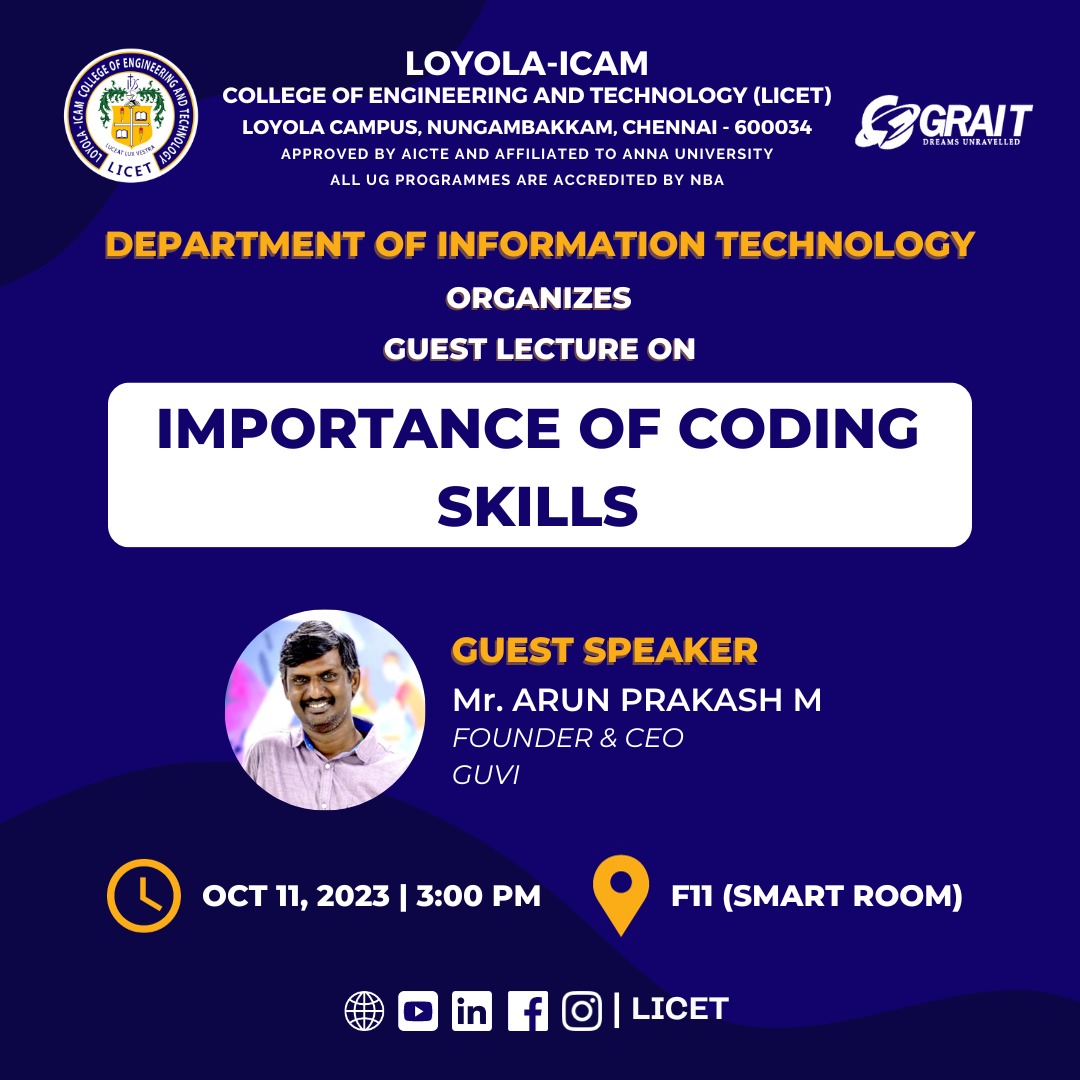 LOYOLA - ICAM COLLEGE OF ENGINEERING AND TECHNOLOGY
LUCEAT LUX VESTRA
LICET

LOYOLA-ICAM
COLLEGE OF ENGINEERING AND TECHNOLOGY (LICET)
LOYOLA CAMPUS, NUNGAMBAKKAM, CHENNAI - 600034
APPROVED BY AICTE AND AFFILIATED TO ANNA UNIVERSITY
ALL UG PROGRAMMES ARE ACCREDITED BY NBA

GRAIT
DREAMS UNRAVELLED

DEPARTMENT OF INFORMATION TECHNOLOGY
ORGANIZES
GUEST LECTURE ON

IMPORTANCE OF CODING SKILLS

GUEST SPEAKER
Mr. ARUN PRAKASH M
FOUNDER & CEO
GUVI

OCT 11, 2023 | 3:00 PM

F11 (SMART ROOM)

| LICET